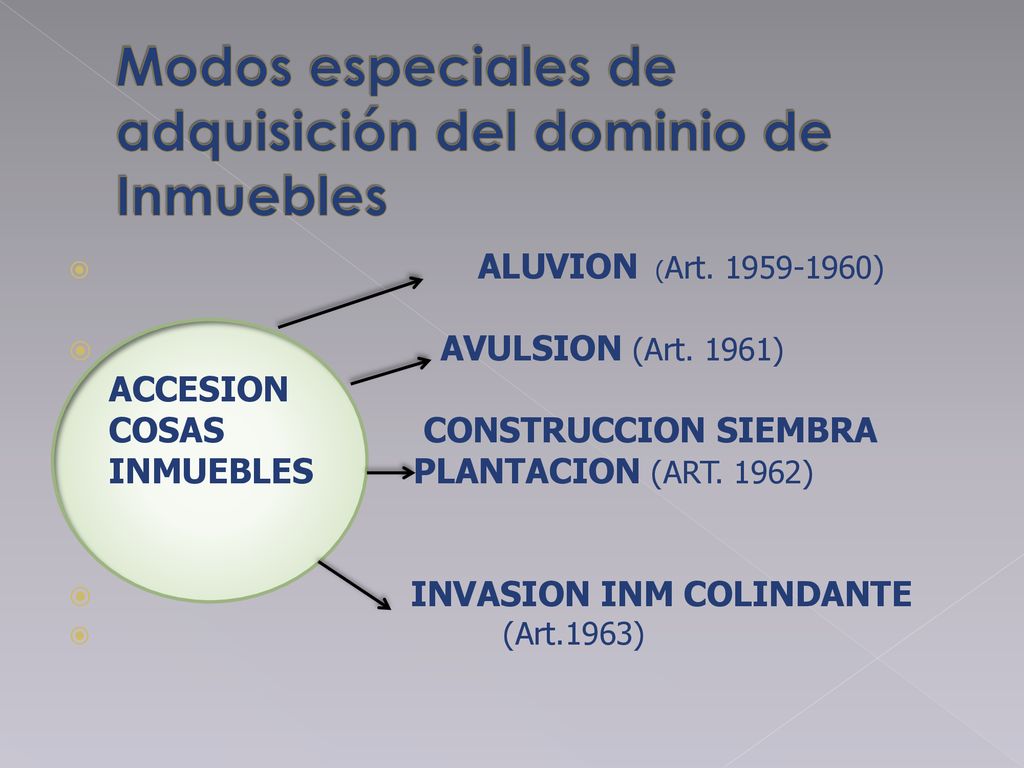 Modos especiales de adquisición del dominio de Inmuebles

ALUVION (Art. 1959-1960)

AVULSION (Art. 1961)

ACCESION
COSAS
INMUEBLES

CONSTRUCCION SIEMBRA
PLANTACION (ART. 1962)

INVASION INM COLINDANTE
(Art.1963)